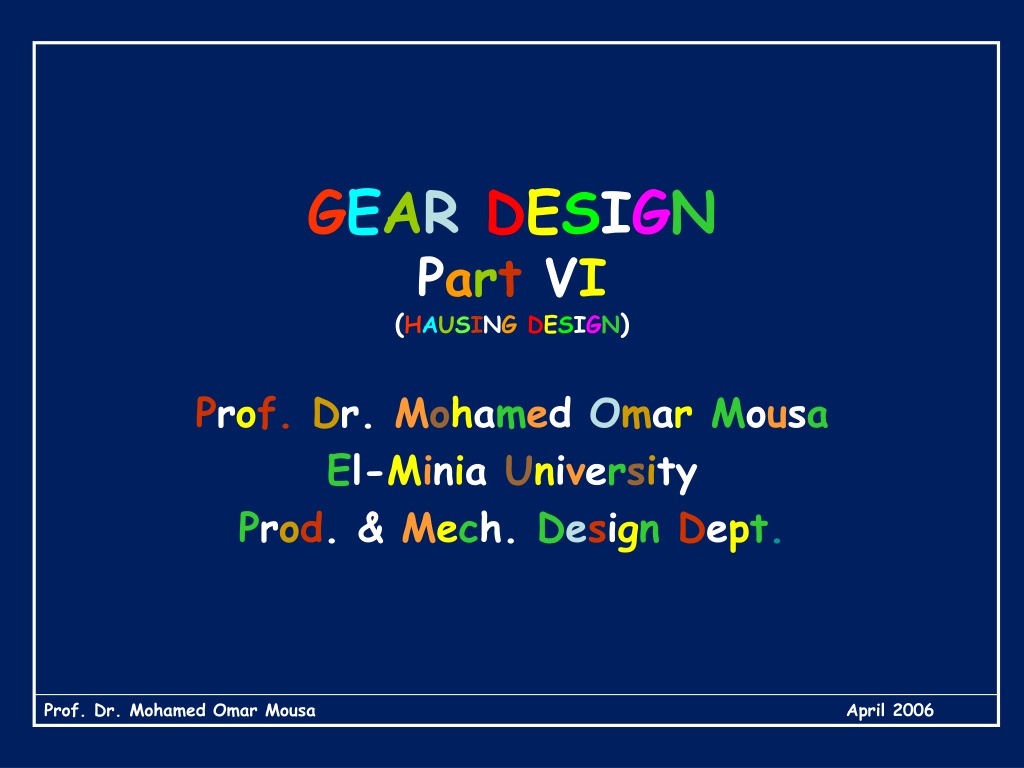 GEAR DESIGN
Part VI
(HAUSING DESIGN)

Prof. Dr. Mohamed Omar Mousa
El-Minia University
Prod. & Mech. Design Dept.

Prof. Dr. Mohamed Omar Mousa
April 2006